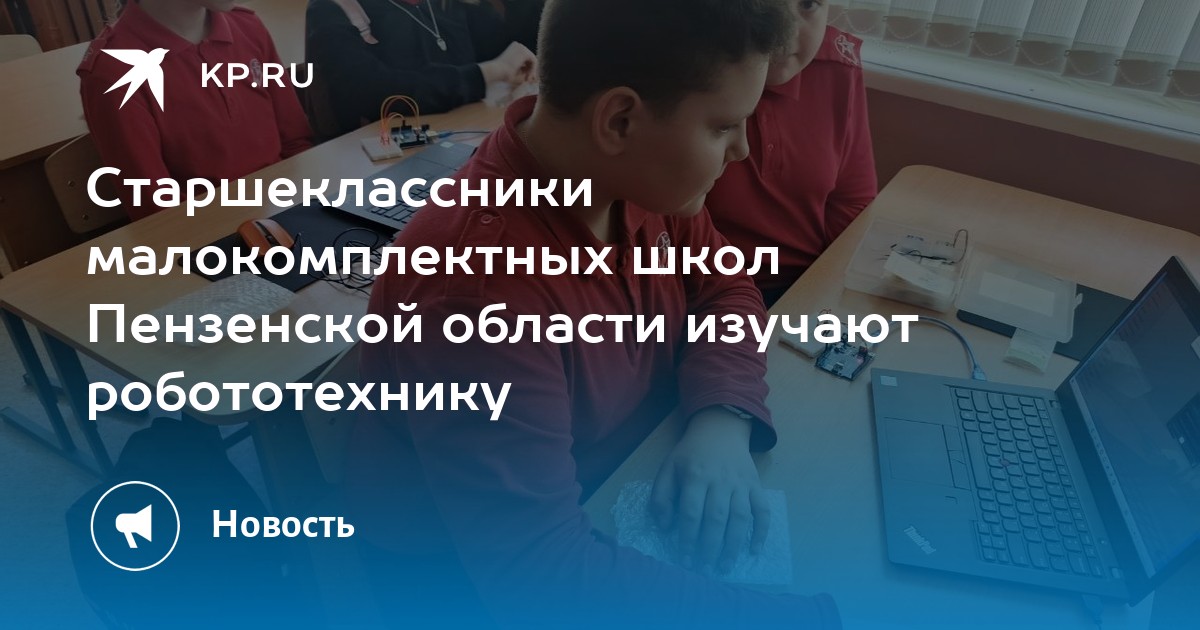 KP.RU

Старшеклассники малокомплектных школ Пензенской области изучают робототехнику

Новость